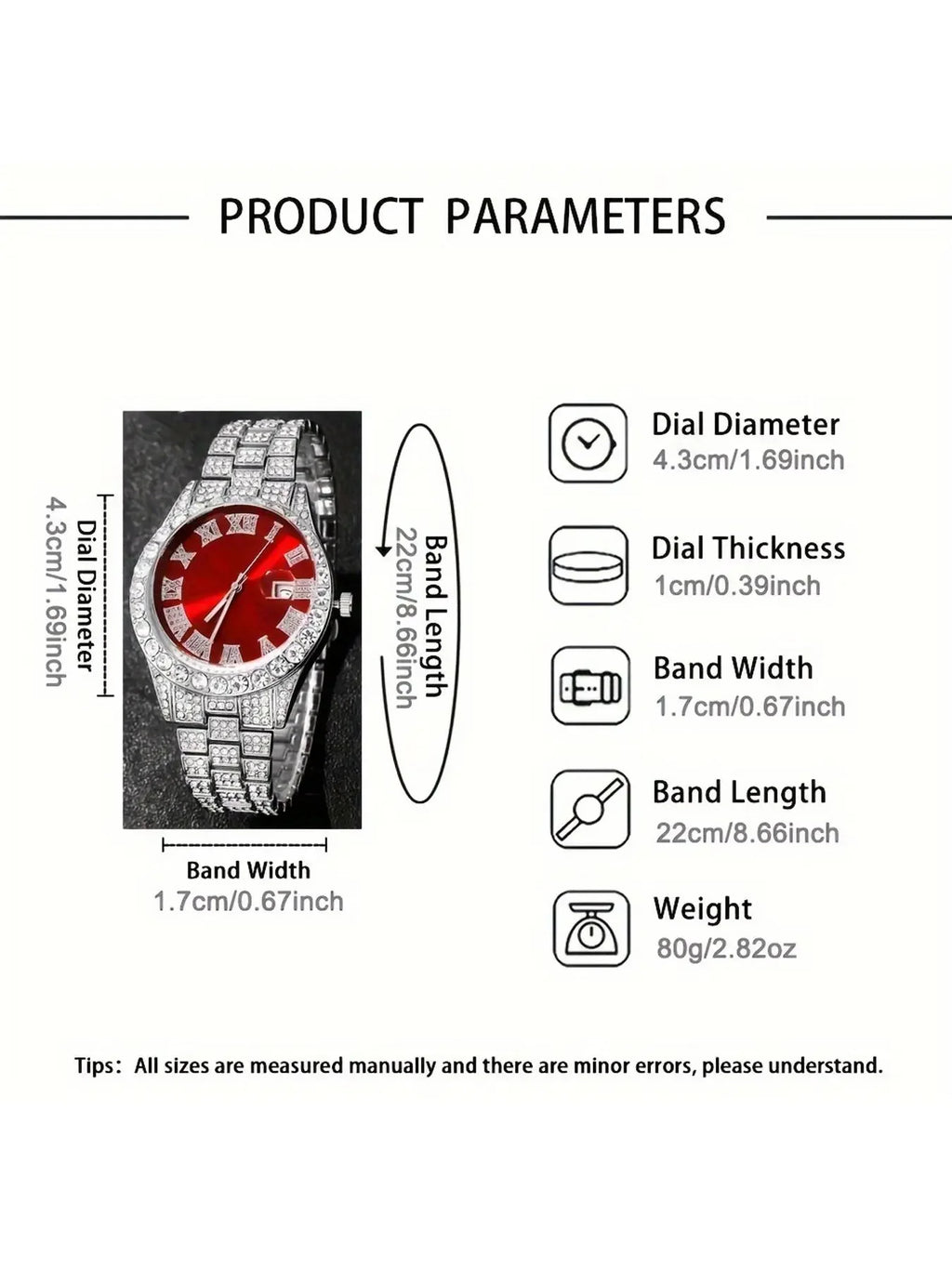 PRODUCT PARAMETERS

Dial Diameter
4.3cm/1.69inch

Band Length
22cm/8.66inch

Band Width
1.7cm/0.67inch

Dial Diameter
4.3cm/1.69inch

Dial Thickness
1cm/0.39inch

Band Width
1.7cm/0.67inch

Band Length
22cm/8.66inch

Weight
80g/2.82oz

Tips: All sizes are measured manually and there are minor errors, please understand.